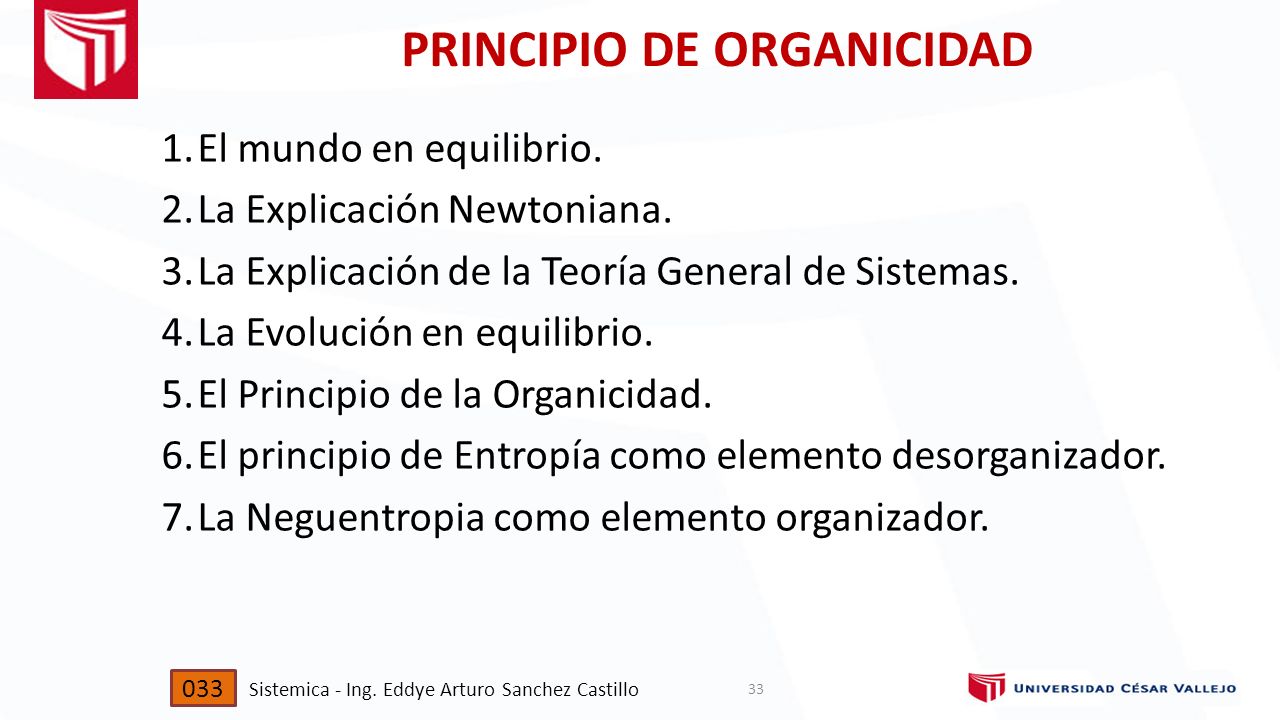 PRINCIPIO DE ORGANICIDAD

1. El mundo en equilibrio.
2. La Explicación Newtoniana.
3. La Explicación de la Teoría General de Sistemas.
4. La Evolución en equilibrio.
5. El Principio de la Organicidad.
6. El principio de Entropía como elemento desorganizador.
7. La Neguentropia como elemento organizador.

033 Sistemica - Ing. Eddye Arturo Sanchez Castillo 33 UNIVERSIDAD CÉSAR VALLEJO